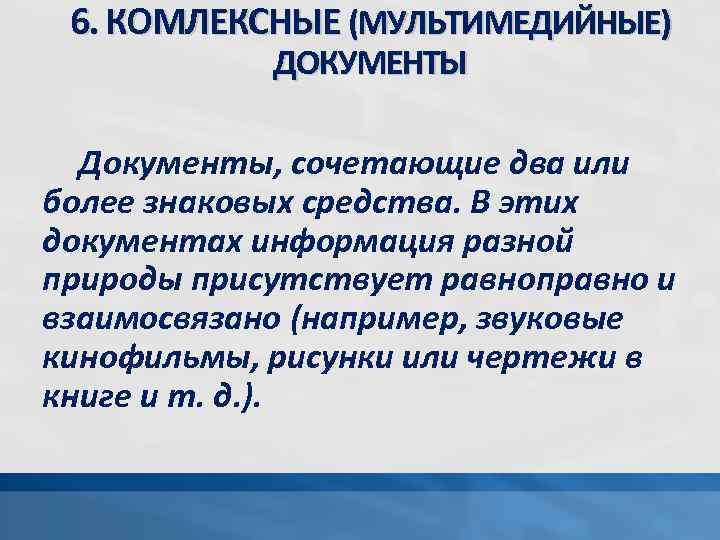 6. КОМЛЕКСНЫЕ (МУЛЬТИМЕДИЙНЫЕ) ДОКУМЕНТЫ

Документы, сочетающие два или более знаковых средства. В этих документах информация разной природы присутствует равноправно и взаимосвязано (например, звуковые кинофильмы, рисунки или чертежи в книге и т. д.).